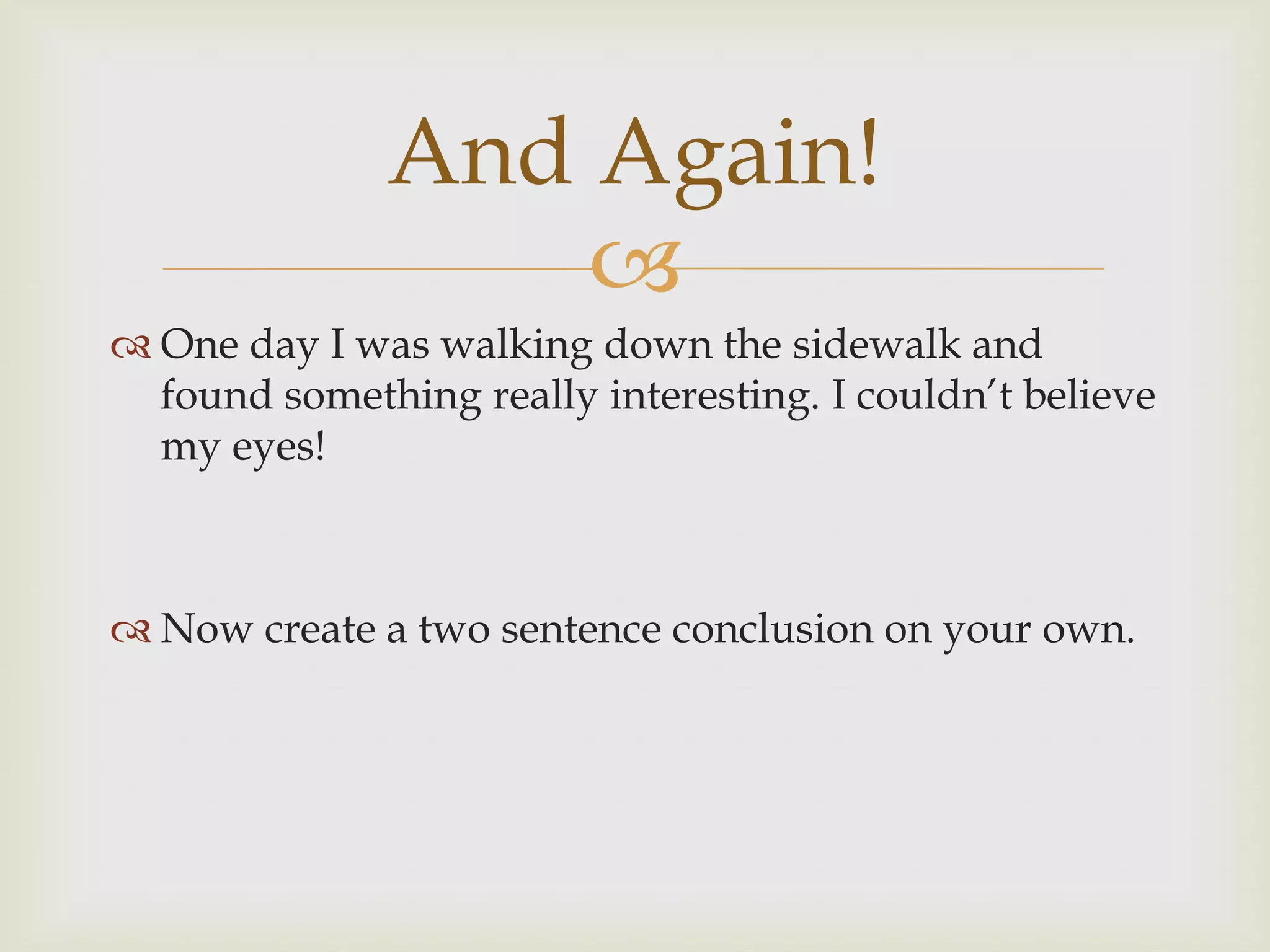 And Again!

One day I was walking down the sidewalk and found something really interesting. I couldn't believe my eyes!

Now create a two sentence conclusion on your own.